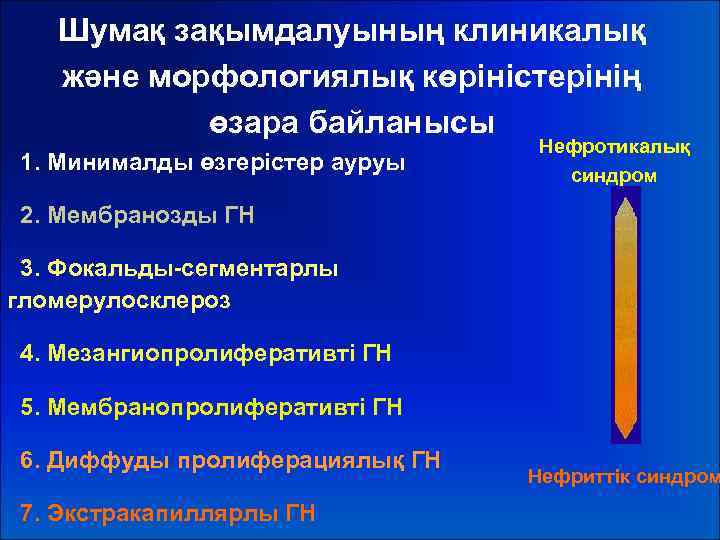 Шумақ зақымдалуының клиникалық және морфологиялық көріністерінің өзара байланысы

1. Минималды өзгерістер ауруы

2. Мембранозды ГН

3. Фокальды-сегментарлы гломерулосклероз

4. Мезангиопролиферативті ГН

5. Мембранопролиферативті ГН

6. Диффуды пролиферациялық ГН

7. Экстракапиллярлы ГН

Нефротикалық синдром

Нефриттік синдром